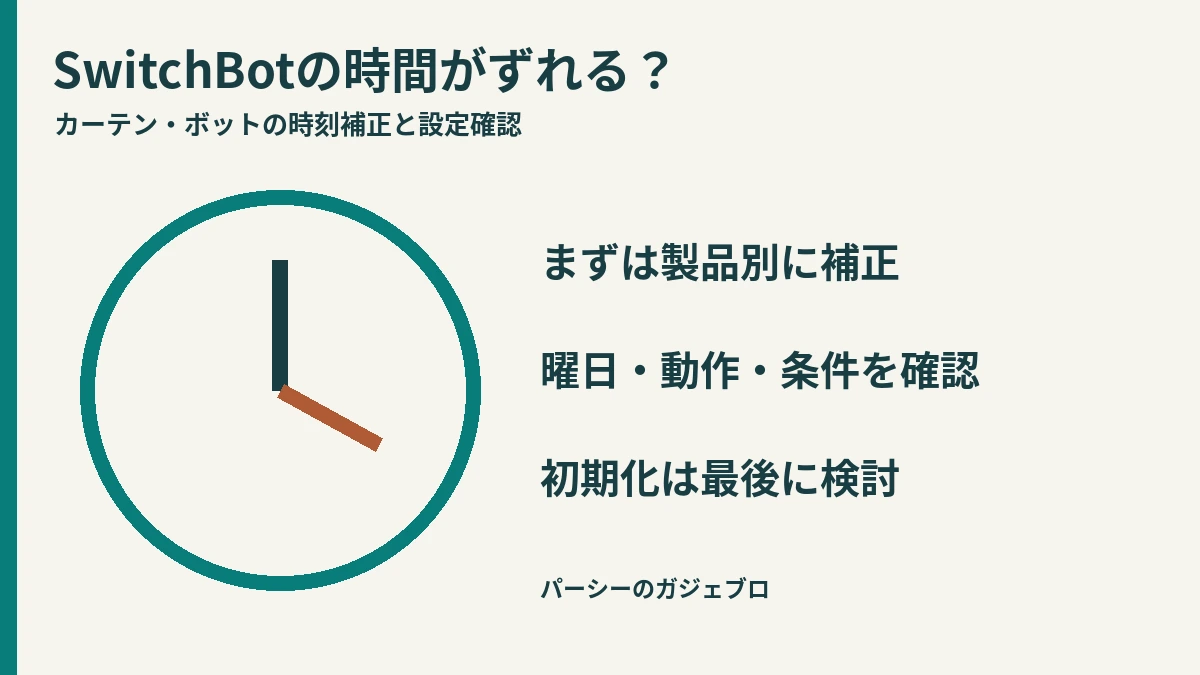 SwitchBotの時間がずれる？

カーテン・ボットの時刻補正と設定確認

まずは製品別に補正

曜日・動作・条件を確認

初期化は最後に検討

パーシーのガジェブロ